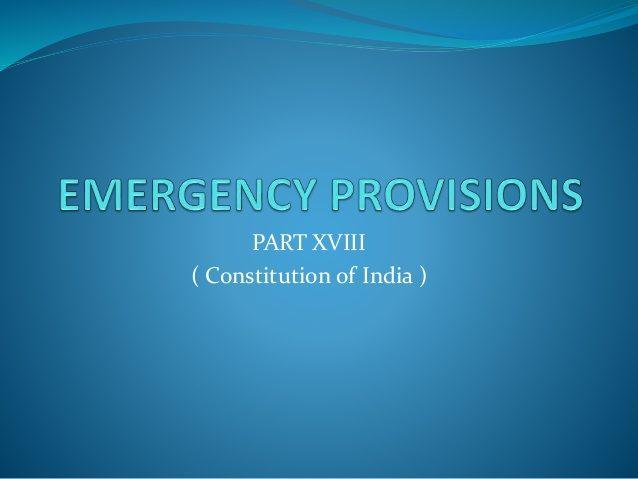 EMERGENCY PROVISIONS

PART XVIII
( Constitution of India )